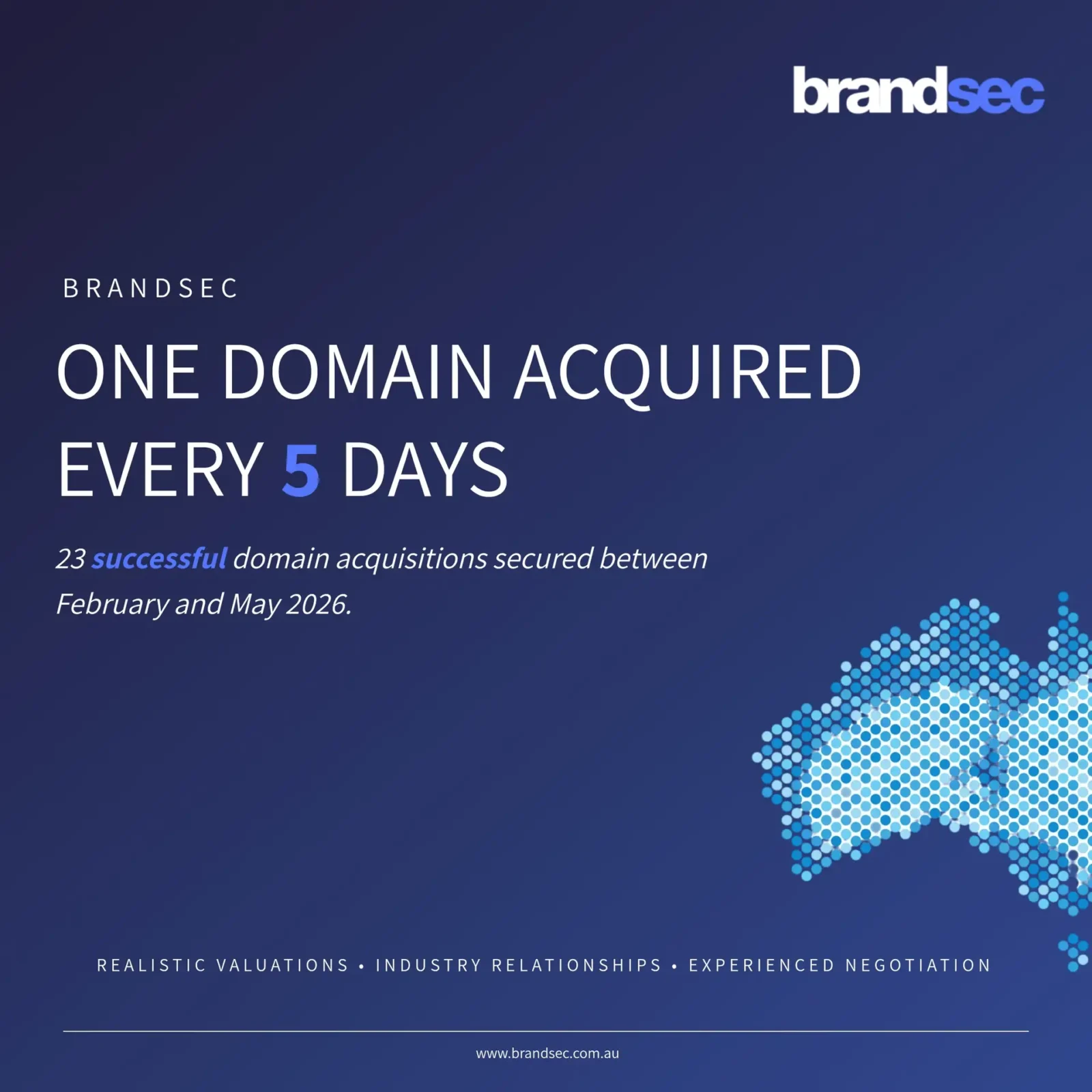 brandsec

BRANDSEC

ONE DOMAIN ACQUIRED EVERY 5 DAYS

23 successful domain acquisitions secured between February and May 2026.

REALISTIC VALUATIONS • INDUSTRY RELATIONSHIPS • EXPERIENCED NEGOTIATION

www.brandsec.com.au